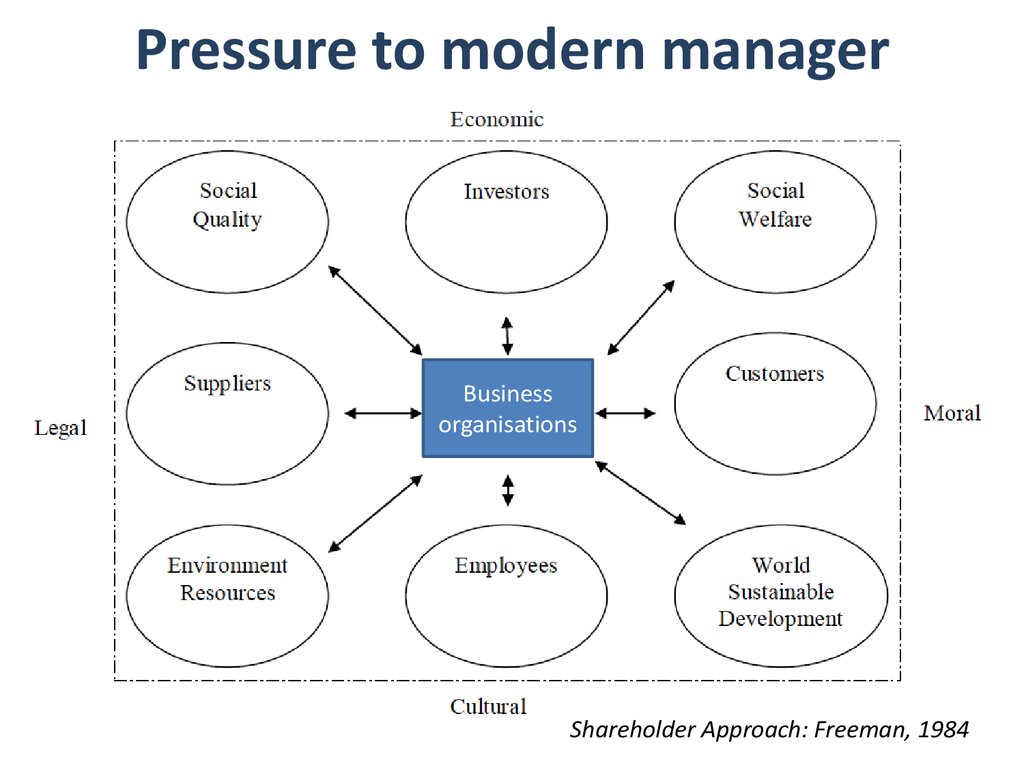 Pressure to modern manager

Economic

Social Quality

Investors

Social Welfare

Legal

Suppliers

Business organisations

Customers

Moral

Environment Resources

Employees

World Sustainable Development

Cultural

Shareholder Approach: Freeman, 1984